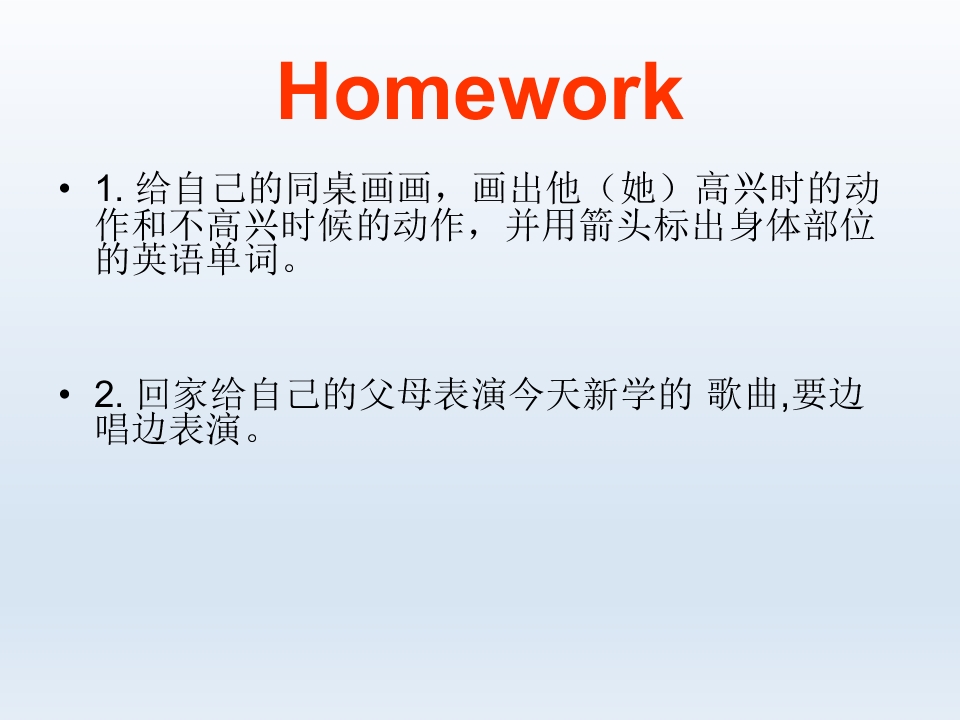 Homework

• 1. 给自己的同桌画画，画出他（她）高兴时的动作和不高兴时候的动作，并用箭头标出身体部位的英语单词。

• 2. 回家给自己的父母表演今天新学的 歌曲,要边唱边表演。